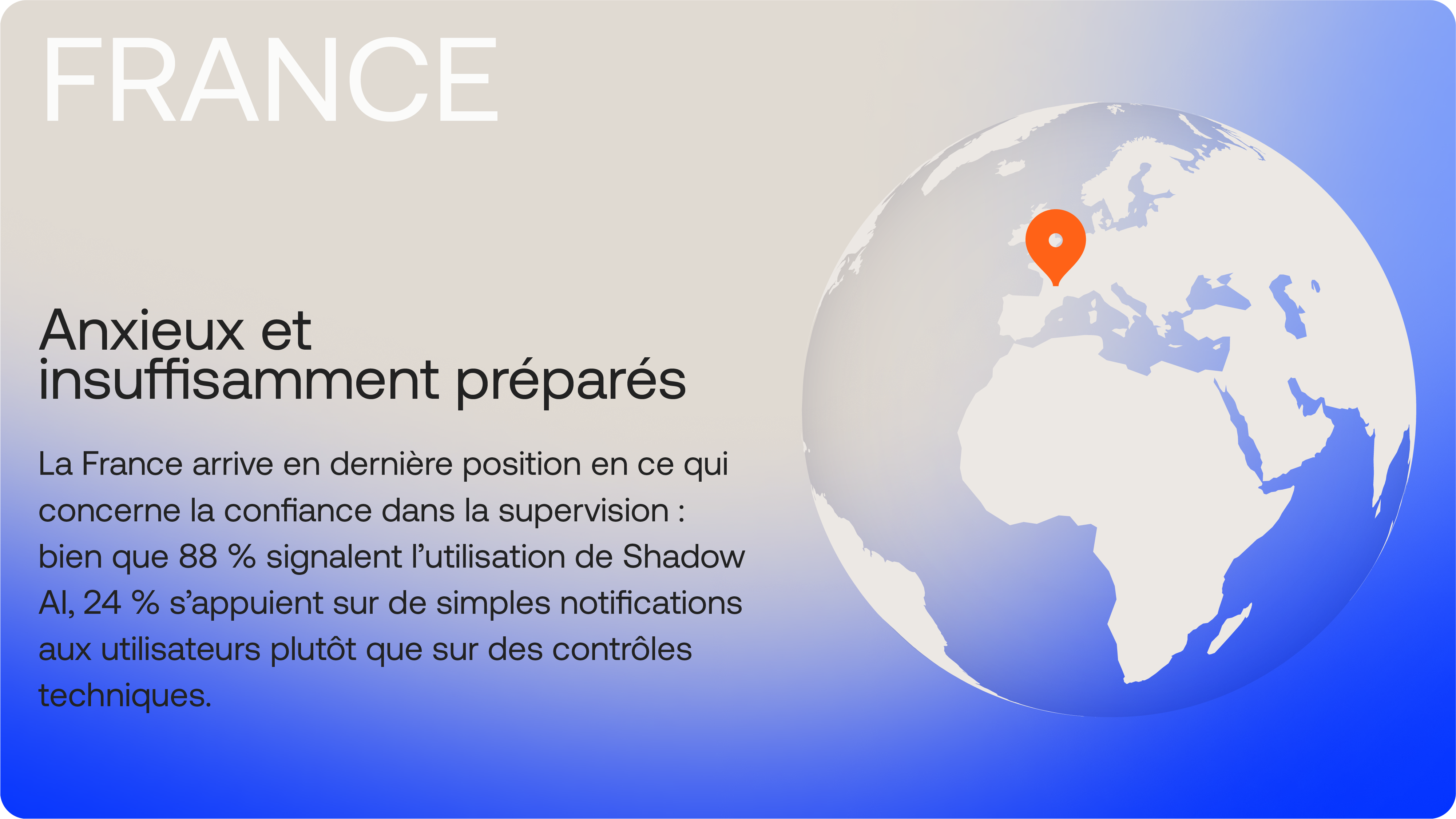 FRANCE

Anxieux et insuffisamment préparés

La France arrive en dernière position en ce qui concerne la confiance dans la supervision : bien que 88 % signalent l’utilisation de Shadow AI, 24 % s’appuient sur de simples notifications aux utilisateurs plutôt que sur des contrôles techniques.